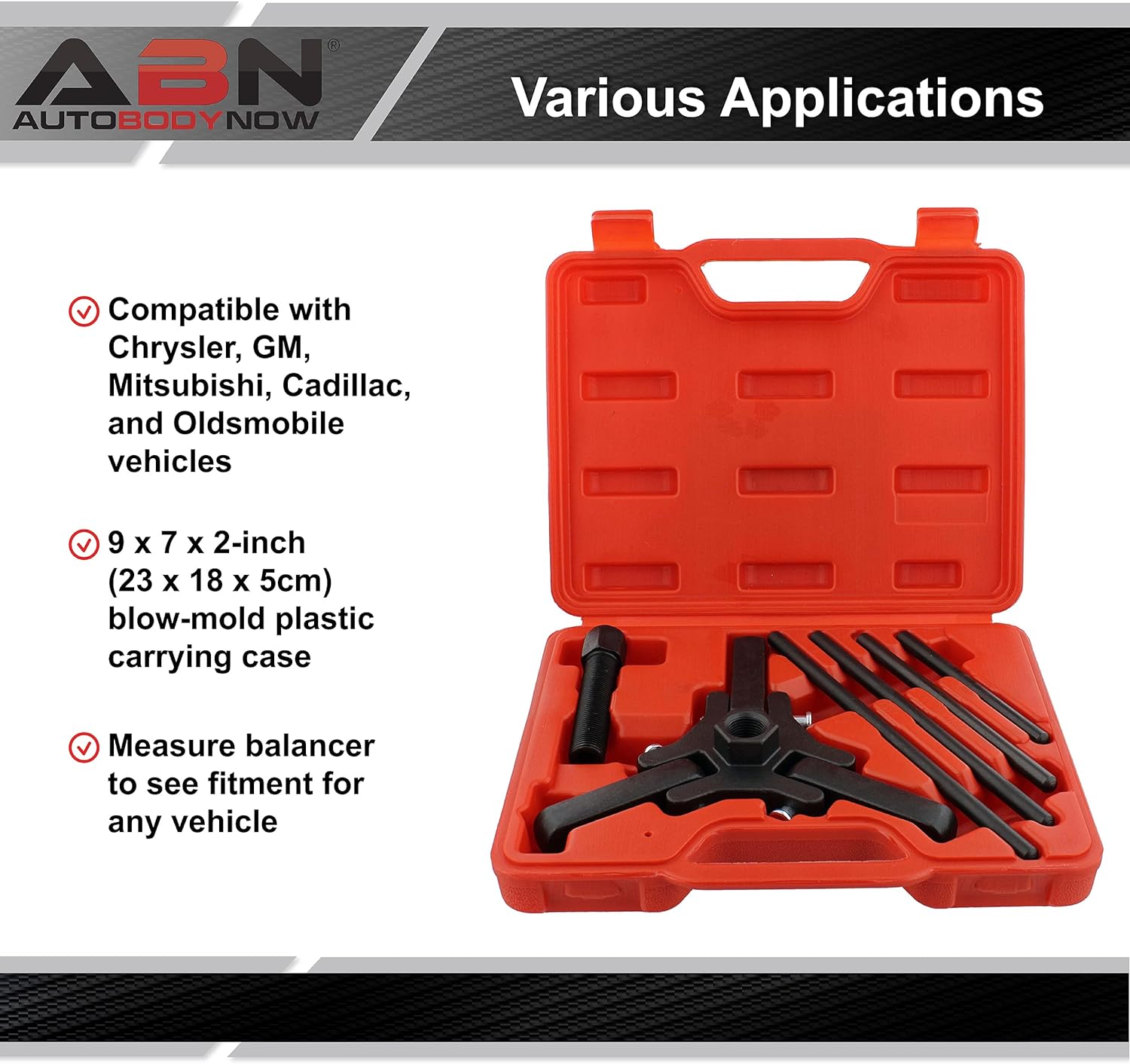 ABN®
AUTOBODYNOW

Various Applications

Compatible with Chrysler, GM, Mitsubishi, Cadillac, and Oldsmobile vehicles

9 x 7 x 2-inch (23 x 18 x 5cm) blow-mold plastic carrying case

Measure balancer to see fitment for any vehicle